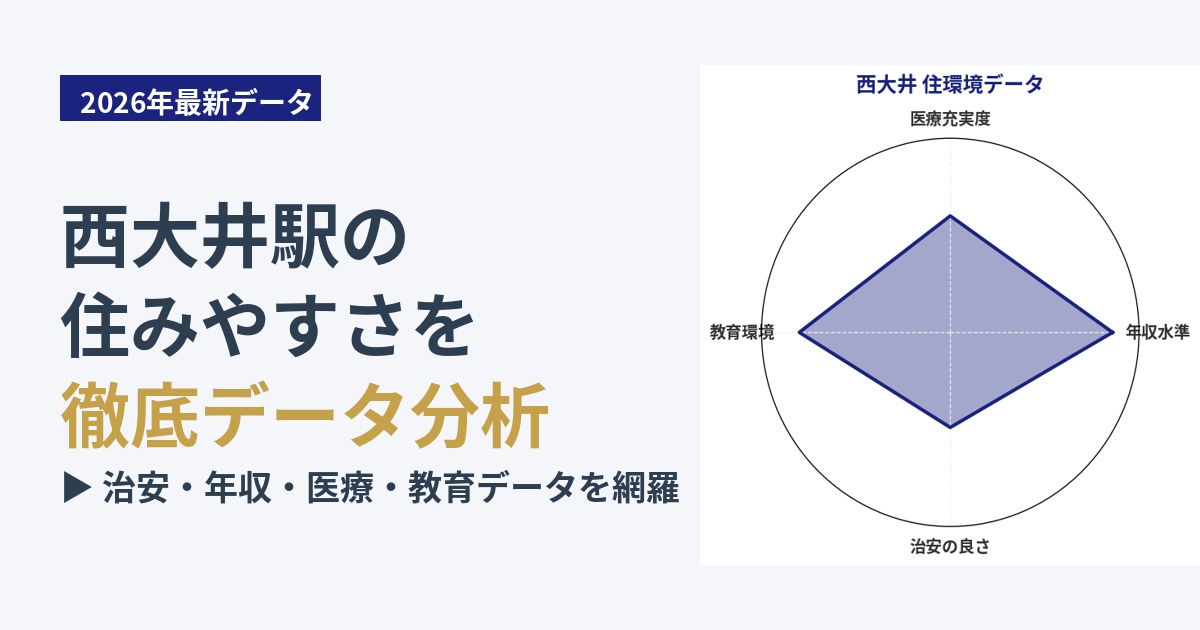 2026年最新データ

西大井駅の
住みやすさを
徹底データ分析

▶ 治安・年収・医療・教育データを網羅

西大井 住環境データ

医療充実度

教育環境

年収水準

治安の良さ